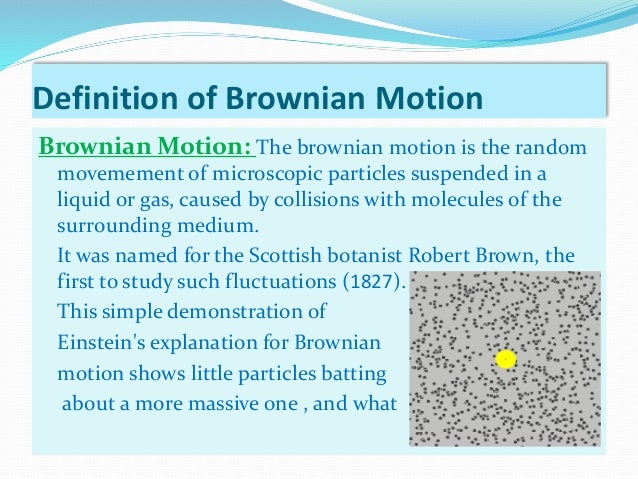 Definition of Brownian Motion

Brownian Motion: The brownian motion is the random movemement of microscopic particles suspended in a liquid or gas, caused by collisions with molecules of the surrounding medium.

It was named for the Scottish botanist Robert Brown, the first to study such fluctuations (1827).

This simple demonstration of Einstein's explanation for Brownian motion shows little particles batting about a more massive one , and what